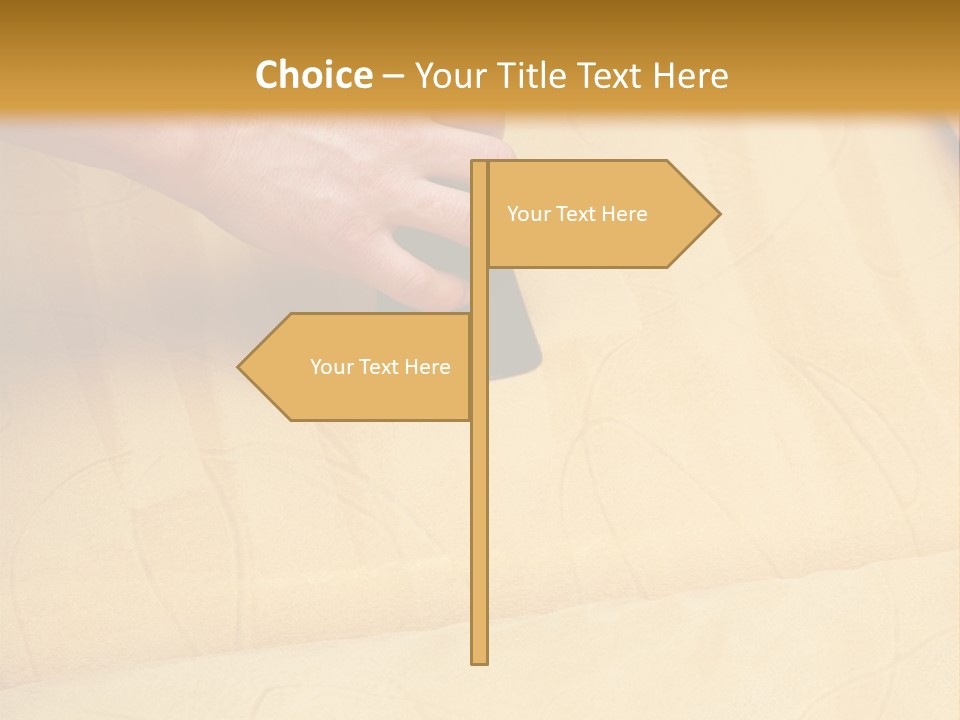 Choice – Your Title Text Here

Your Text Here

Your Text Here